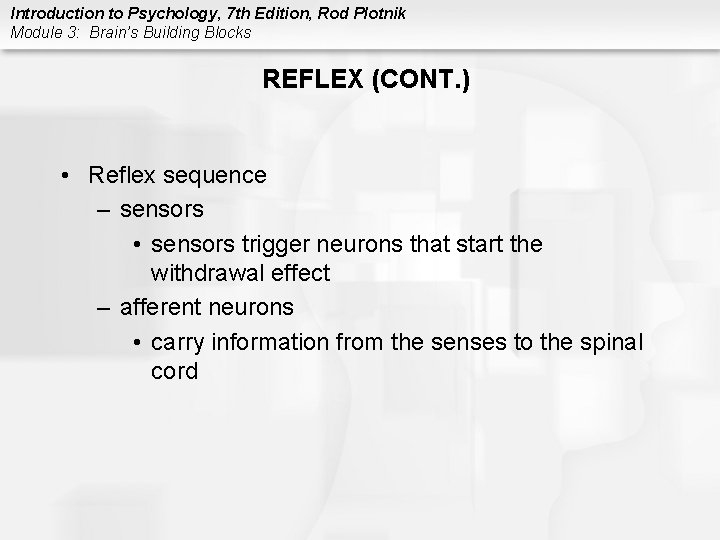 Introduction to Psychology, 7th Edition, Rod Plotnik
Module 3: Brain's Building Blocks

REFLEX (CONT.)

• Reflex sequence
– sensors
• sensors trigger neurons that start the withdrawal effect
– afferent neurons
• carry information from the senses to the spinal cord